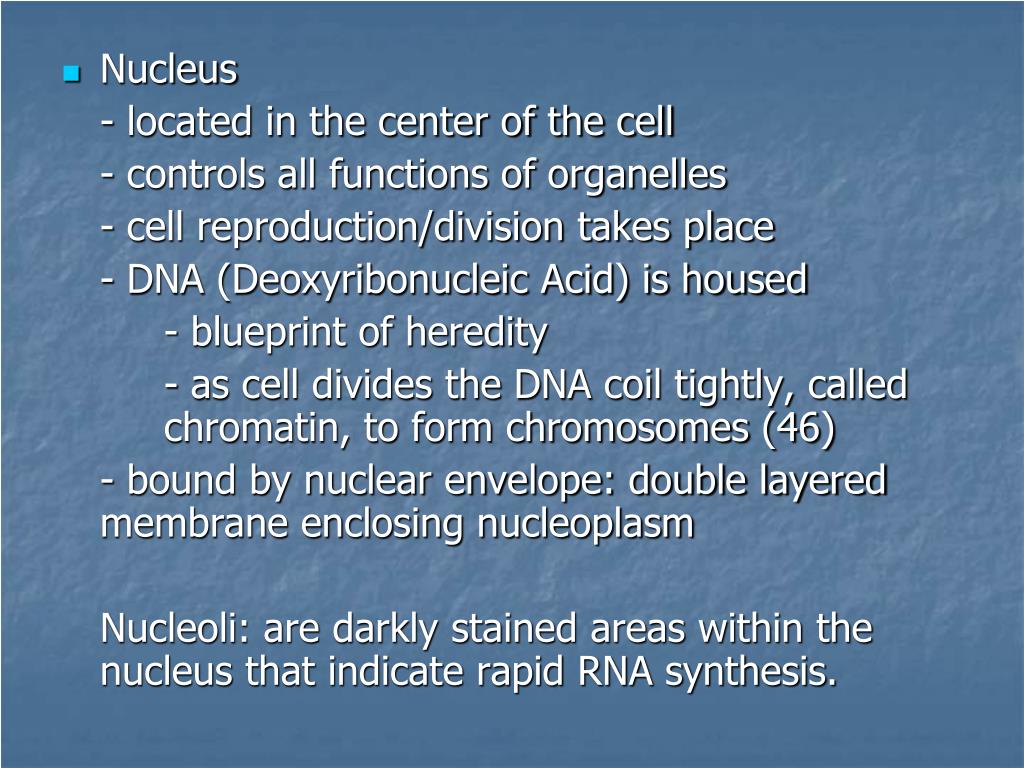 Nucleus
- located in the center of the cell
- controls all functions of organelles
- cell reproduction/division takes place
- DNA (Deoxyribonucleic Acid) is housed
- blueprint of heredity
- as cell divides the DNA coil tightly, called chromatin, to form chromosomes (46)
- bound by nuclear envelope: double layered membrane enclosing nucleoplasm

Nucleoli: are darkly stained areas within the nucleus that indicate rapid RNA synthesis.